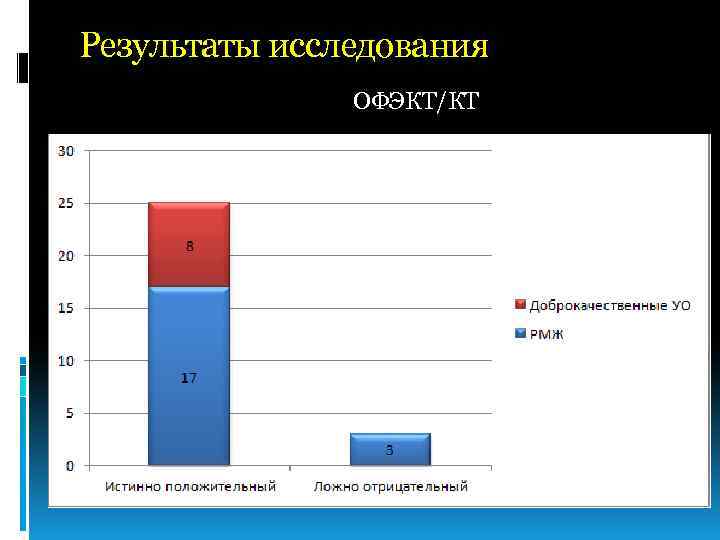 Результаты исследования

ОФЭКТ/КТ

30
25
20
15
10
5
0

8
17
3

Истинно положительный
Ложно отрицательный

Доброкачественные УО
РМЖ